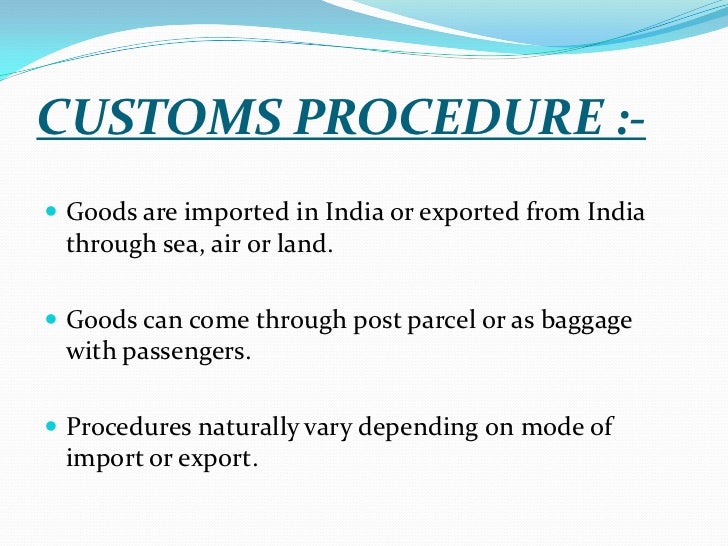 CUSTOMS PROCEDURE :-

- Goods are imported in India or exported from India through sea, air or land.

- Goods can come through post parcel or as baggage with passengers.

- Procedures naturally vary depending on mode of import or export.